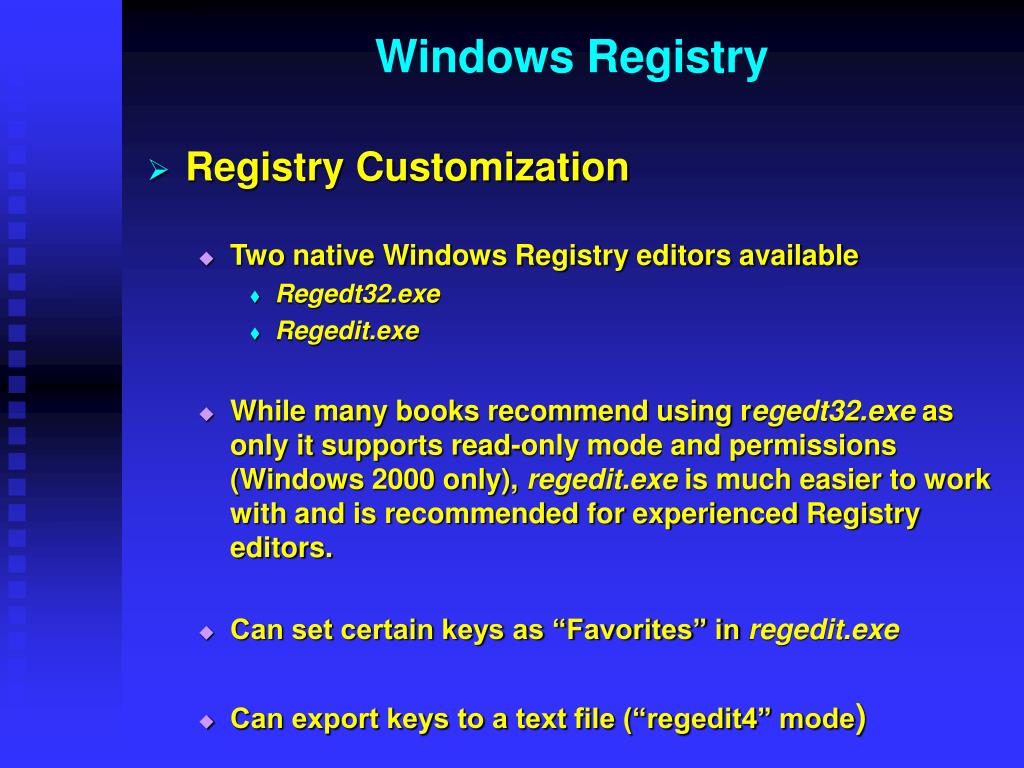 Windows Registry

Registry Customization

Two native Windows Registry editors available

Regedt32.exe

Regedit.exe

While many books recommend using regedt32.exe as only it supports read-only mode and permissions (Windows 2000 only), regedit.exe is much easier to work with and is recommended for experienced Registry editors.

Can set certain keys as “Favorites” in regedit.exe

Can export keys to a text file (“regedit4” mode)